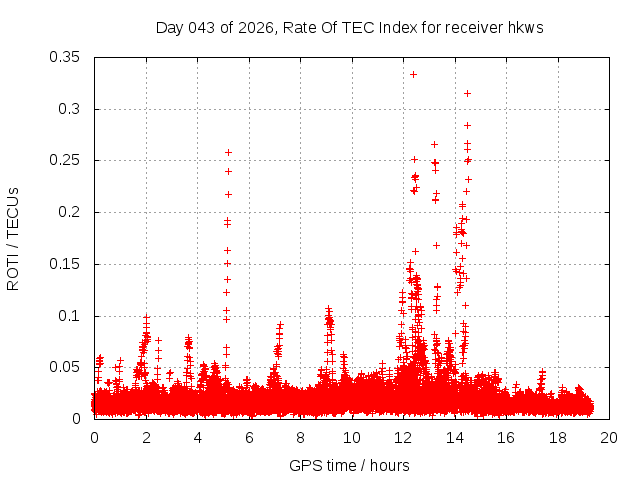 Day 043 of 2026, Rate Of TEC Index for receiver hkws

ROTI / TECUs

0.35
0.3
0.25
0.2
0.15
0.1
0.05
0

0 2 4 6 8 10 12 14 16 18 20

GPS time / hours